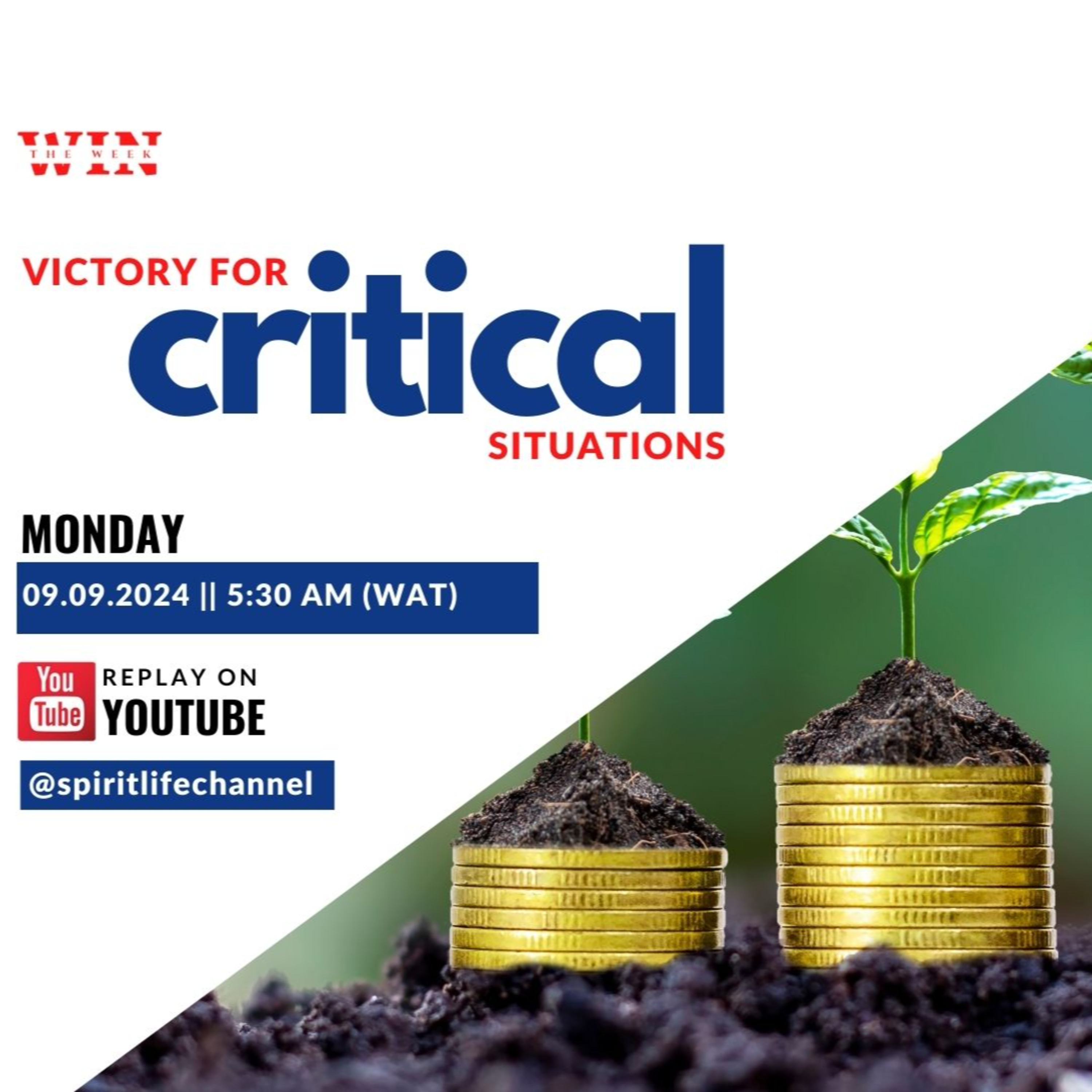 WIN THE WEEK

VICTORY FOR critical SITUATIONS

MONDAY

09.09.2024 || 5:30 AM (WAT)

You Tube REPLAY ON YOUTUBE

@spiritlifechannel